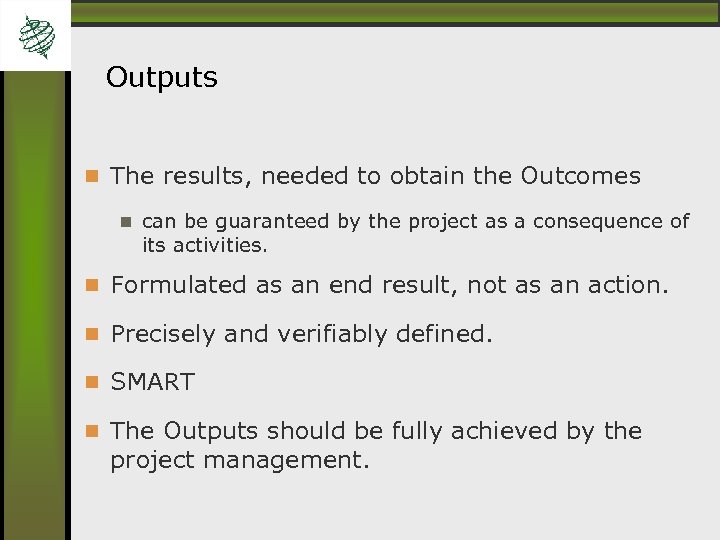 Outputs

The results, needed to obtain the Outcomes

can be guaranteed by the project as a consequence of its activities.

Formulated as an end result, not as an action.

Precisely and verifiably defined.

SMART

The Outputs should be fully achieved by the project management.